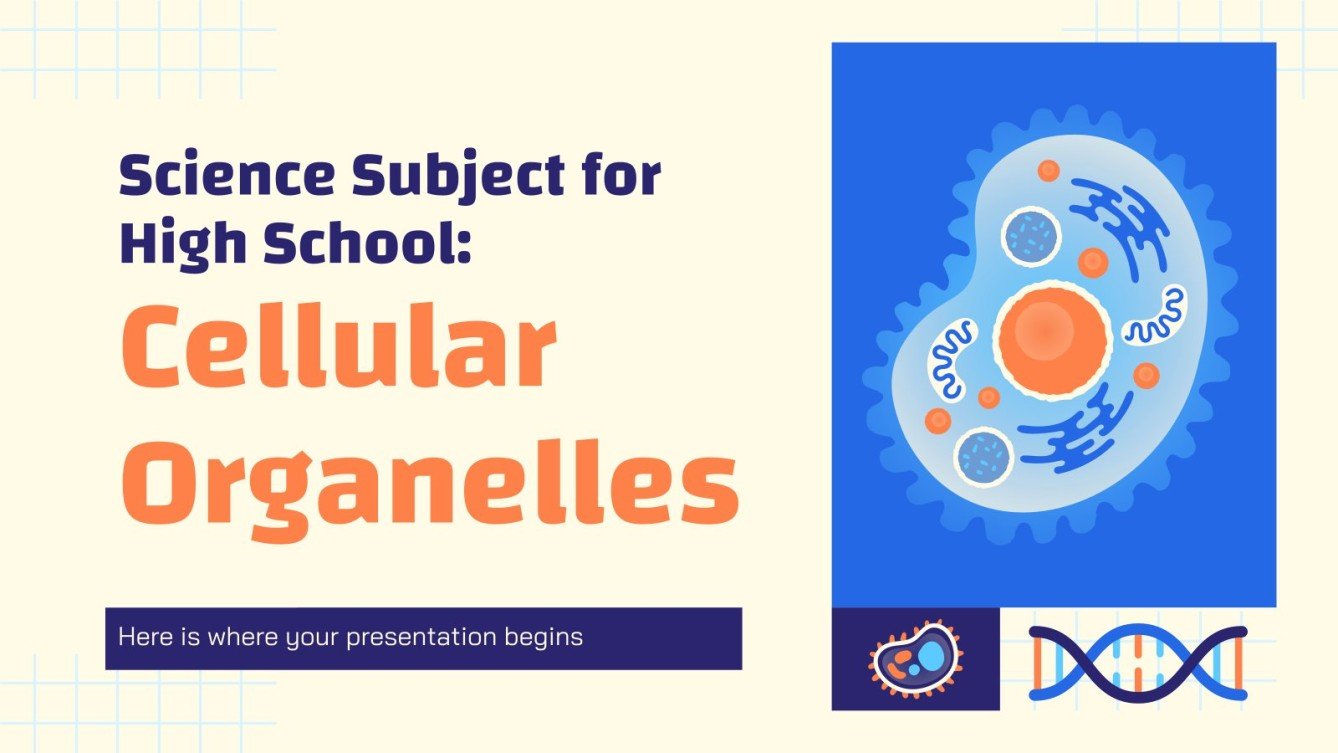 Science Subject for High School:

Cellular Organelles

Here is where your presentation begins